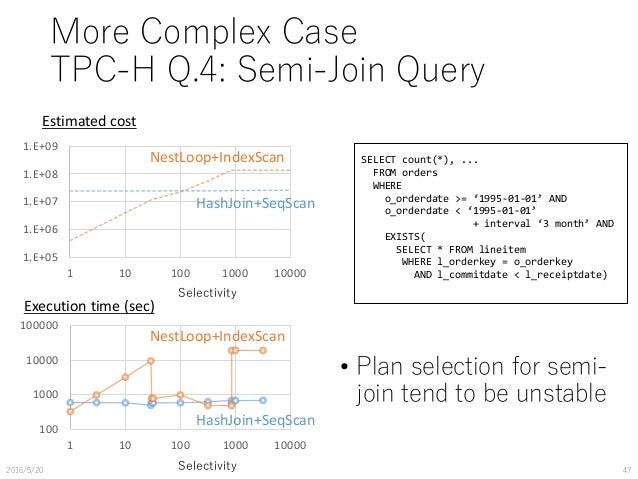 More Complex Case
TPC-H Q.4: Semi-Join Query

Estimated cost

1.E+09
1.E+08
1.E+07
1.E+06
1.E+05

NestLoop+IndexScan
HashJoin+SeqScan

1 10 100 1000 10000
Selectivity

Execution time (sec)

100000
10000
1000
100

NestLoop+IndexScan
HashJoin+SeqScan

1 10 100 1000 10000
Selectivity

SELECT count(*), ...
FROM orders
WHERE
o_orderdate >= ‘1995-01-01’ AND
o_orderdate < ‘1995-01-01’
+ interval ‘3 month’ AND
EXISTS(
SELECT * FROM lineitem
WHERE l_orderkey = o_orderkey
AND l_commitdate < l_receiptdate)

• Plan selection for semi-join tend to be unstable

2016/5/20

47